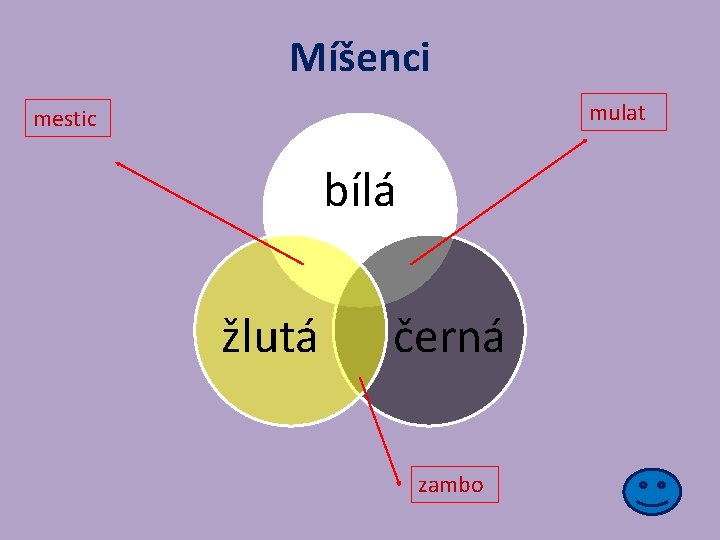 Míšenci

mestic

mulat

bílá

žlutá

černá

zambo